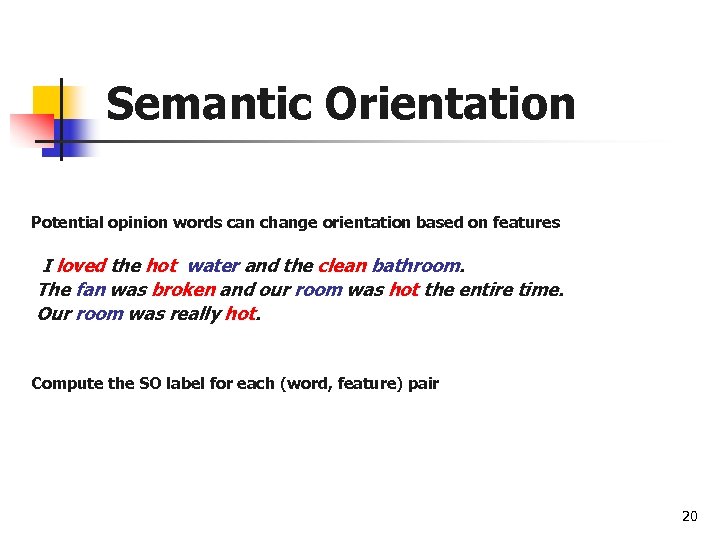 Semantic Orientation

Potential opinion words can change orientation based on features

I loved the hot water and the clean bathroom.
The fan was broken and our room was hot the entire time.
Our room was really hot.

Compute the SO label for each (word, feature) pair

20